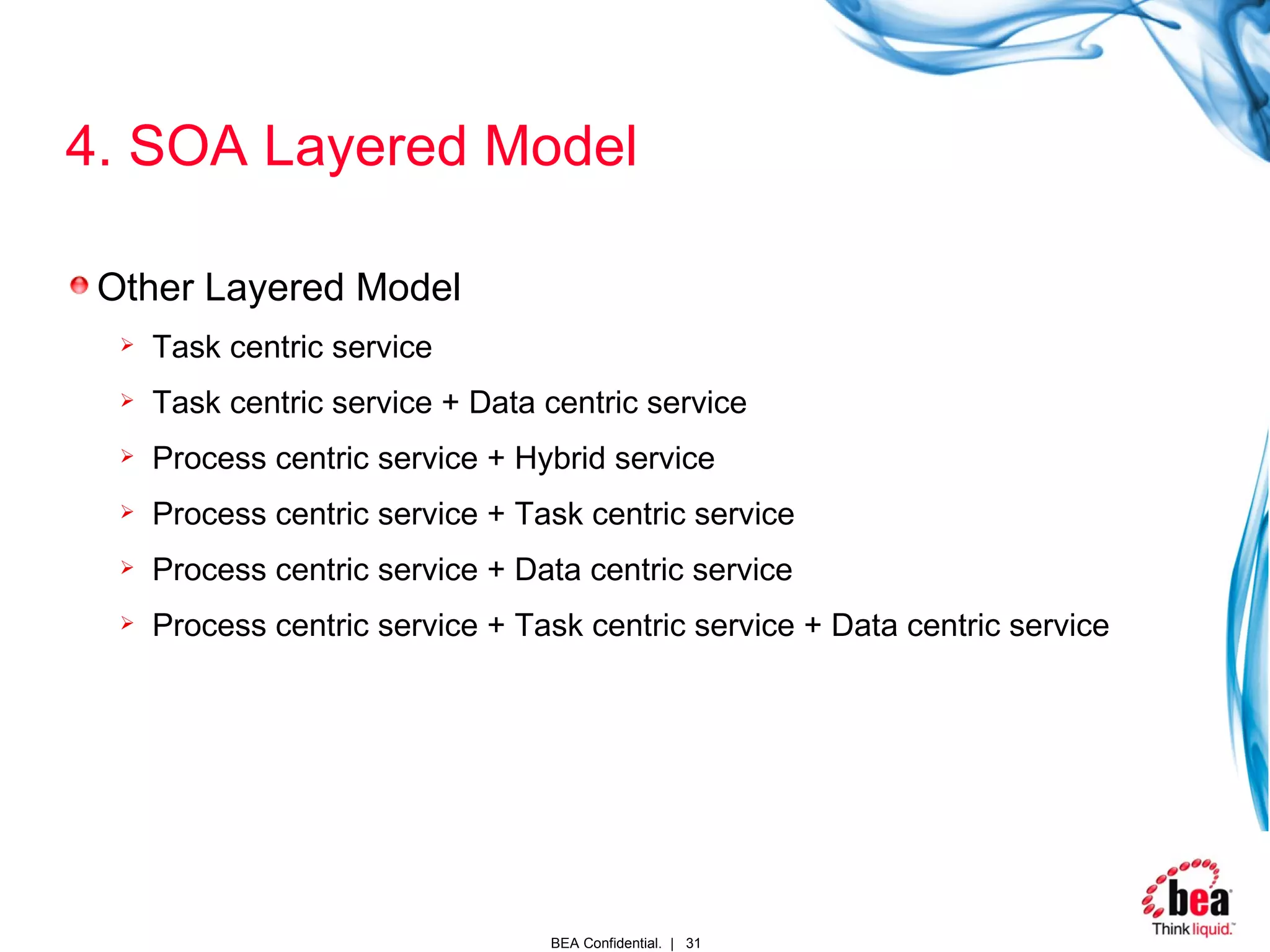 4. SOA Layered Model

Other Layered Model

Task centric service

Task centric service + Data centric service

Process centric service + Hybrid service

Process centric service + Task centric service

Process centric service + Data centric service

Process centric service + Task centric service + Data centric service

BEA Confidential. | 31

bea

Think liquid.